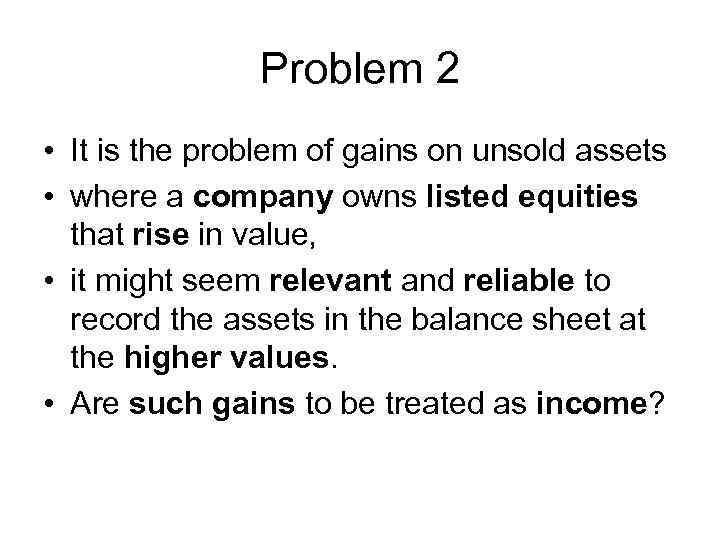 Problem 2

• It is the problem of gains on unsold assets
• where a company owns listed equities that rise in value,
• it might seem relevant and reliable to record the assets in the balance sheet at the higher values.
• Are such gains to be treated as income?